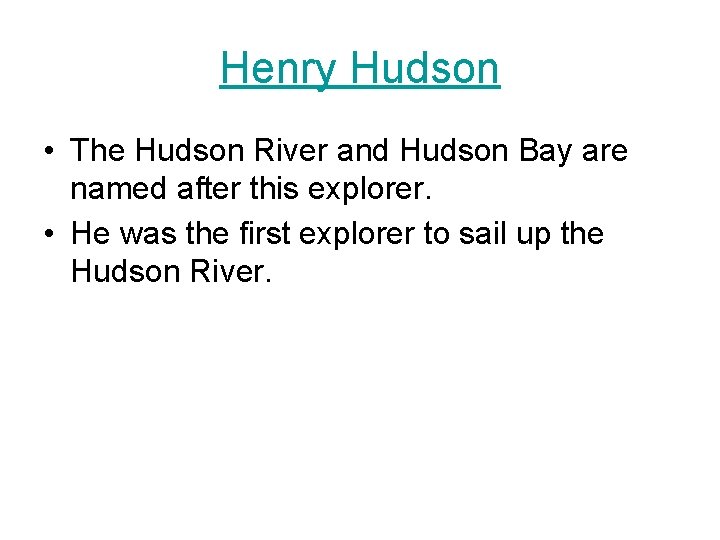 Henry Hudson

• The Hudson River and Hudson Bay are named after this explorer.
• He was the first explorer to sail up the Hudson River.